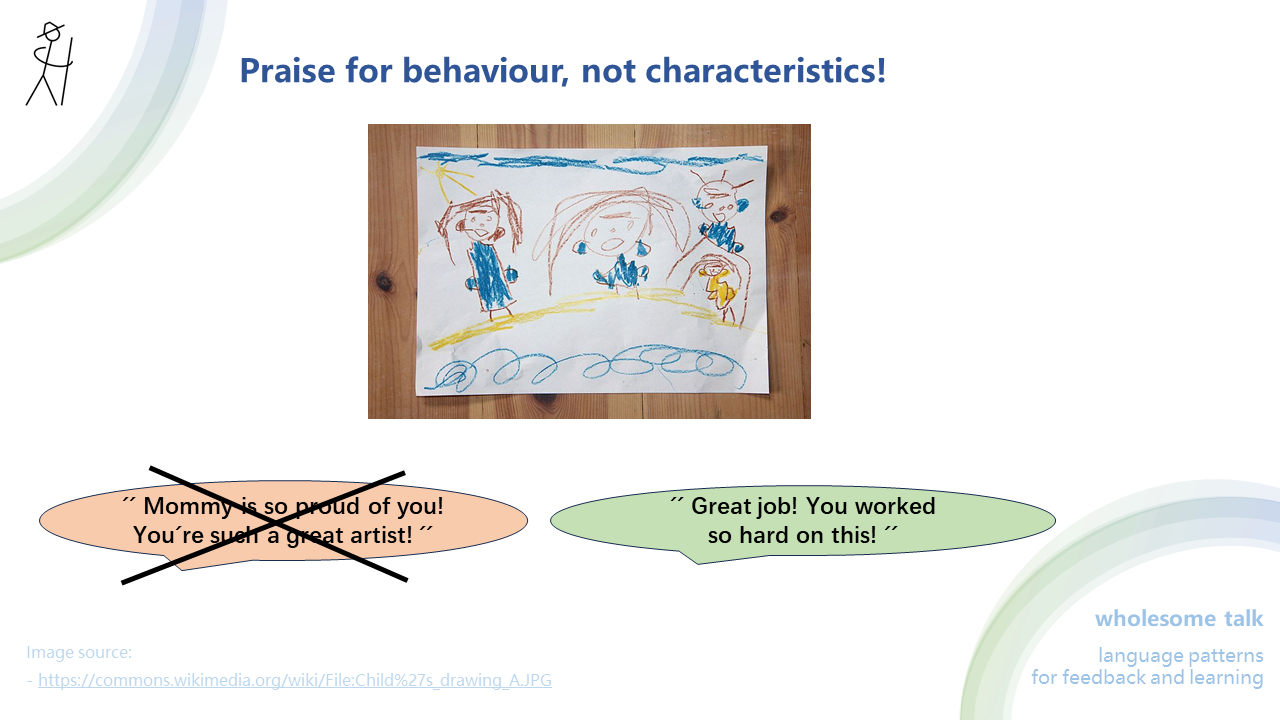 Praise for behaviour, not characteristics!

´´ Mommy is so proud of you! You´re such a great artist! ´´

´´ Great job! You worked so hard on this! ´´

Image source:
- https://commons.wikimedia.org/wiki/File:Child%27s_drawing_A.JPG

wholesome talk

language patterns for feedback and learning